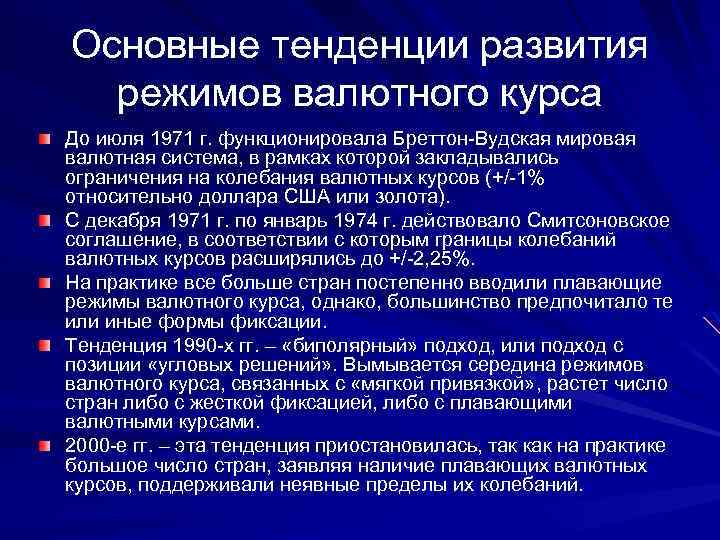 Основные тенденции развития режимов валютного курса

До июля 1971 г. функционировала Бреттон-Вудская мировая валютная система, в рамках которой закладывались ограничения на колебания валютных курсов (+/-1% относительно доллара США или золота).

С декабря 1971 г. по январь 1974 г. действовало Смитсоновское соглашение, в соответствии с которым границы колебаний валютных курсов расширялись до +/-2,25%.

На практике все больше стран постепенно вводили плавающие режимы валютного курса, однако, большинство предпочитало те или иные формы фиксации.

Тенденция 1990-х гг. – «биполярный» подход, или подход с позиции «угловых решений». Вымывается середина режимов валютного курса, связанных с «мягкой привязкой», растет число стран либо с жесткой фиксацией, либо с плавающими валютными курсами.

2000-е гг. – эта тенденция приостановилась, так как на практике большое число стран, заявляя наличие плавающих валютных курсов, поддерживали неявные пределы их колебаний.